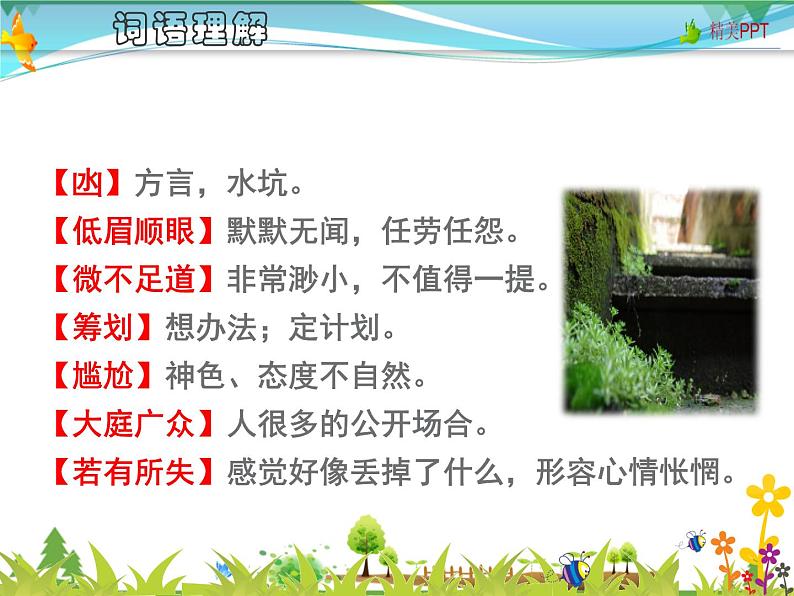 词语理解

精美PPT

【凼】方言，水坑。
【低眉顺眼】默默无闻，任劳任怨。
【微不足道】非常渺小，不值得一提。
【筹划】想办法；定计划。
【尴尬】神色、态度不自然。
【大庭广众】人很多的公开场合。
【若有所失】感觉好像丢掉了什么，形容心情怅惘。